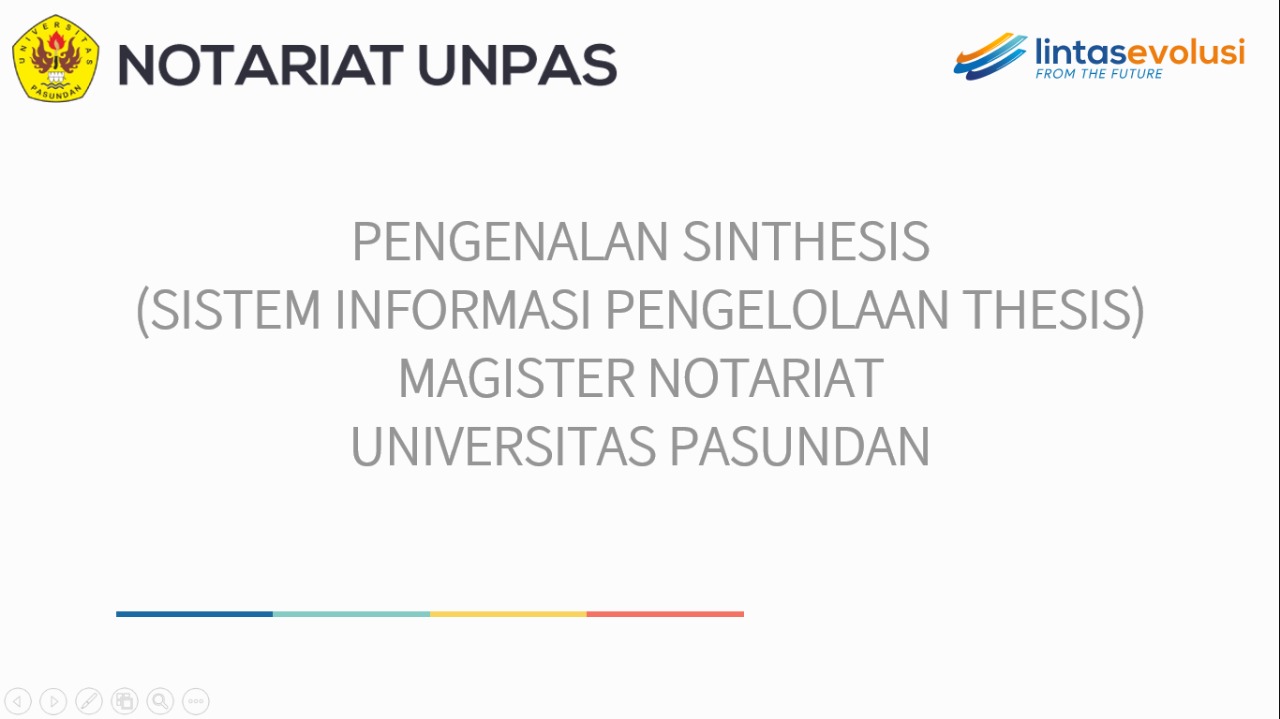 UNIVERSITAS PASUNDAN

NOTARIAT UNPAS

lintasevolusi
FROM THE FUTURE

PENGENALAN SINTHESIS
(SISTEM INFORMASI PENGELOLAAN THESIS)
MAGISTER NOTARIAT
UNIVERSITAS PASUNDAN